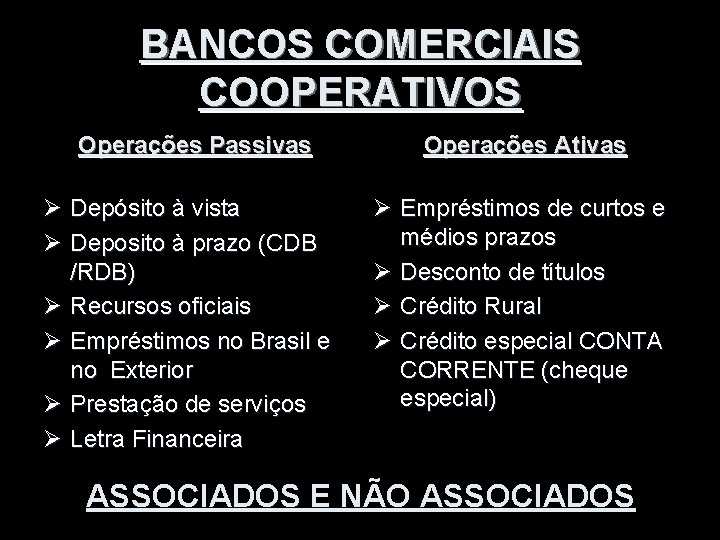 BANCOS COMERCIAIS COOPERATIVOS

Operações Passivas

➢ Depósito à vista
➢ Deposito à prazo (CDB /RDB)
➢ Recursos oficiais
➢ Empréstimos no Brasil e no Exterior
➢ Prestação de serviços
➢ Letra Financeira

Operações Ativas

➢ Empréstimos de curtos e médios prazos
➢ Desconto de títulos
➢ Crédito Rural
➢ Crédito especial CONTA CORRENTE (cheque especial)

ASSOCIADOS E NÃO ASSOCIADOS